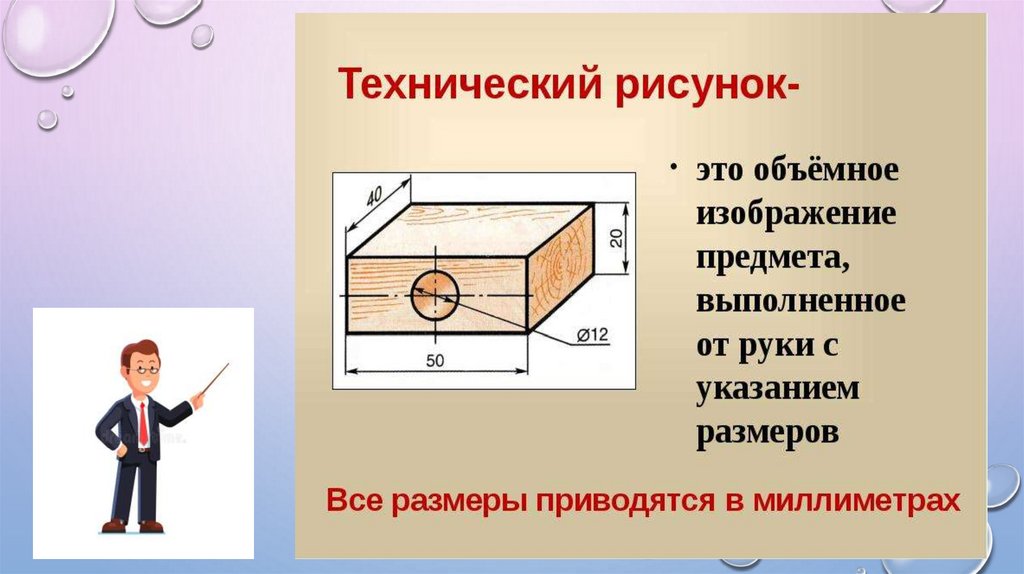 Технический рисунок-

40

20

Ø12

50

• это объёмное изображение предмета, выполненное от руки с указанием размеров

Все размеры приводятся в миллиметрах